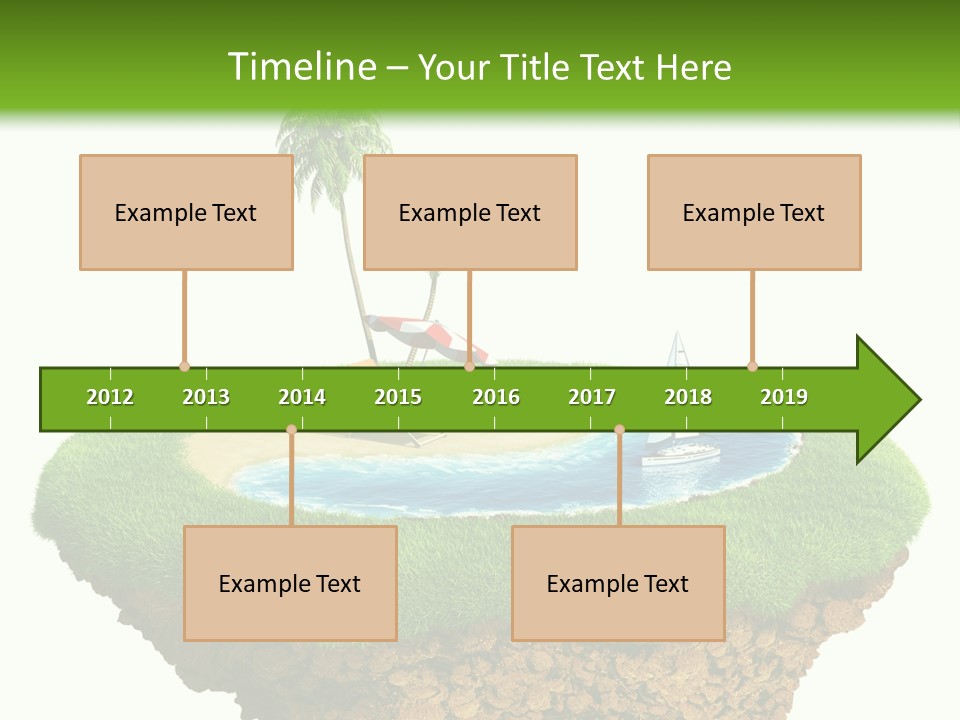 Timeline – Your Title Text Here

Example Text

Example Text

Example Text

2012
2013
2014
2015
2016
2017
2018
2019

Example Text

Example Text